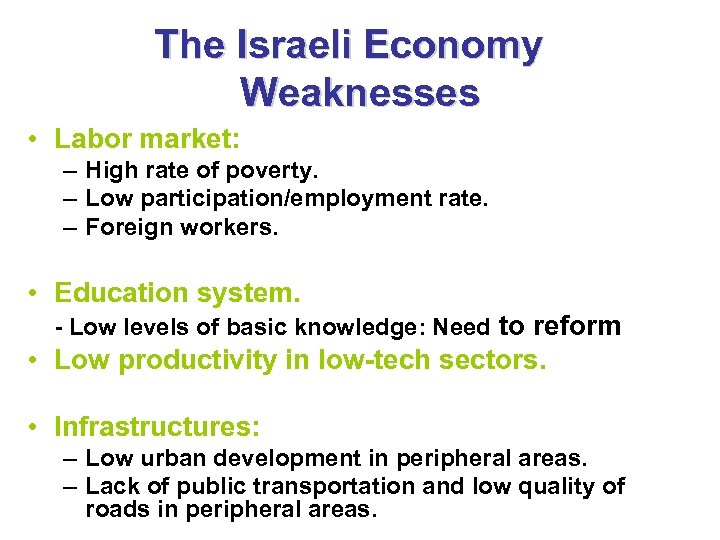 The Israeli Economy Weaknesses

• Labor market:
– High rate of poverty.
– Low participation/employment rate.
– Foreign workers.

• Education system.
- Low levels of basic knowledge: Need to reform

• Low productivity in low-tech sectors.

• Infrastructures:
– Low urban development in peripheral areas.
– Lack of public transportation and low quality of roads in peripheral areas.